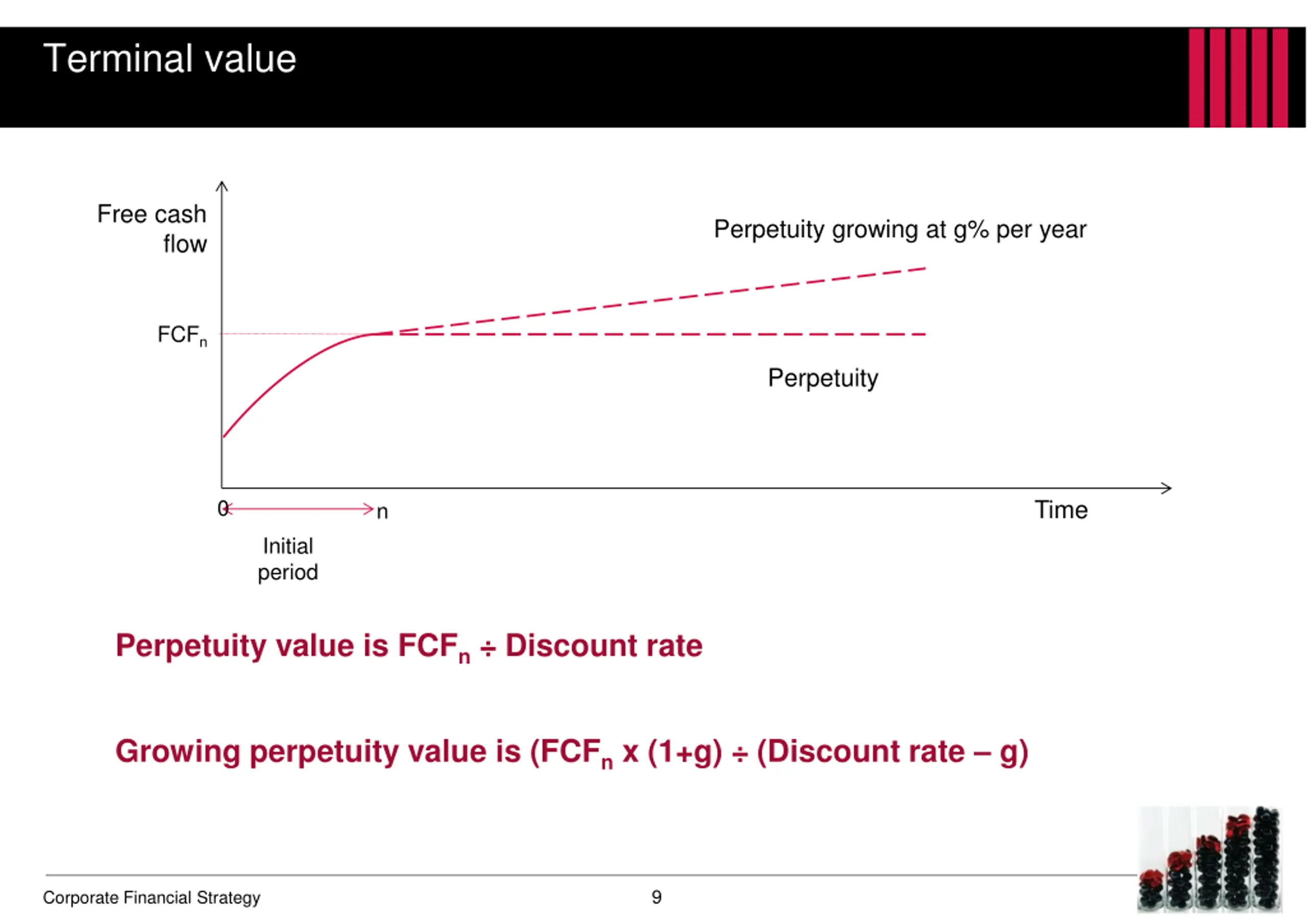 Terminal value

Free cash flow

Perpetuity growing at g% per year

$FCF_n$

Perpetuity

0

n

Time

Initial period

Perpetuity value is $FCF_n$ ÷ Discount rate

Growing perpetuity value is ($FCF_n$ x (1+g) ÷ (Discount rate – g)

Corporate Financial Strategy

9